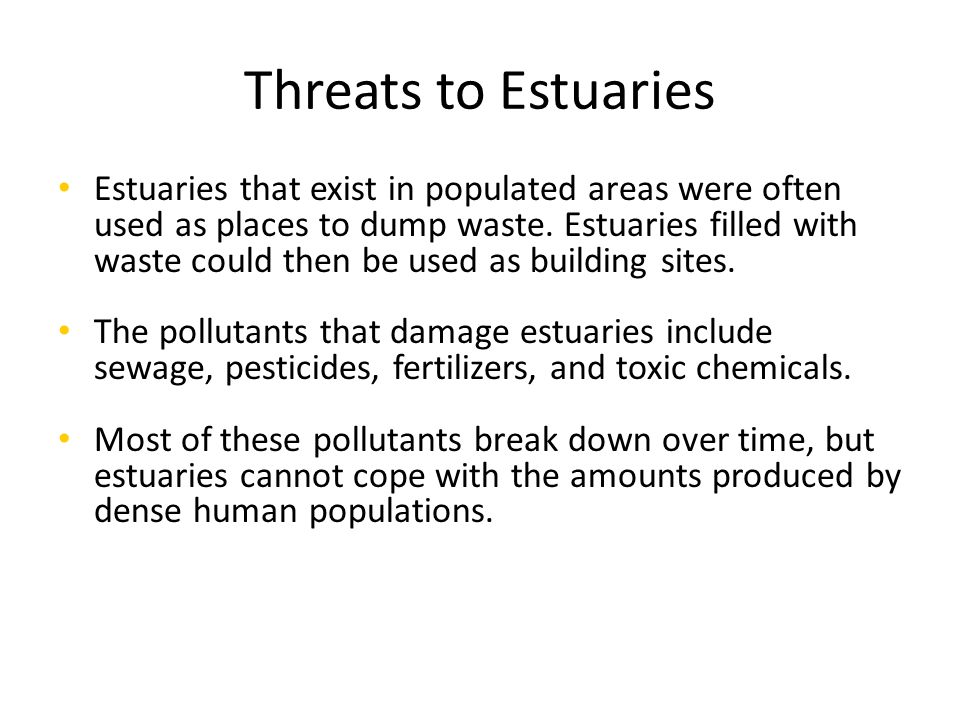 Threats to Estuaries

• Estuaries that exist in populated areas were often used as places to dump waste. Estuaries filled with waste could then be used as building sites.

• The pollutants that damage estuaries include sewage, pesticides, fertilizers, and toxic chemicals.

• Most of these pollutants break down over time, but estuaries cannot cope with the amounts produced by dense human populations.